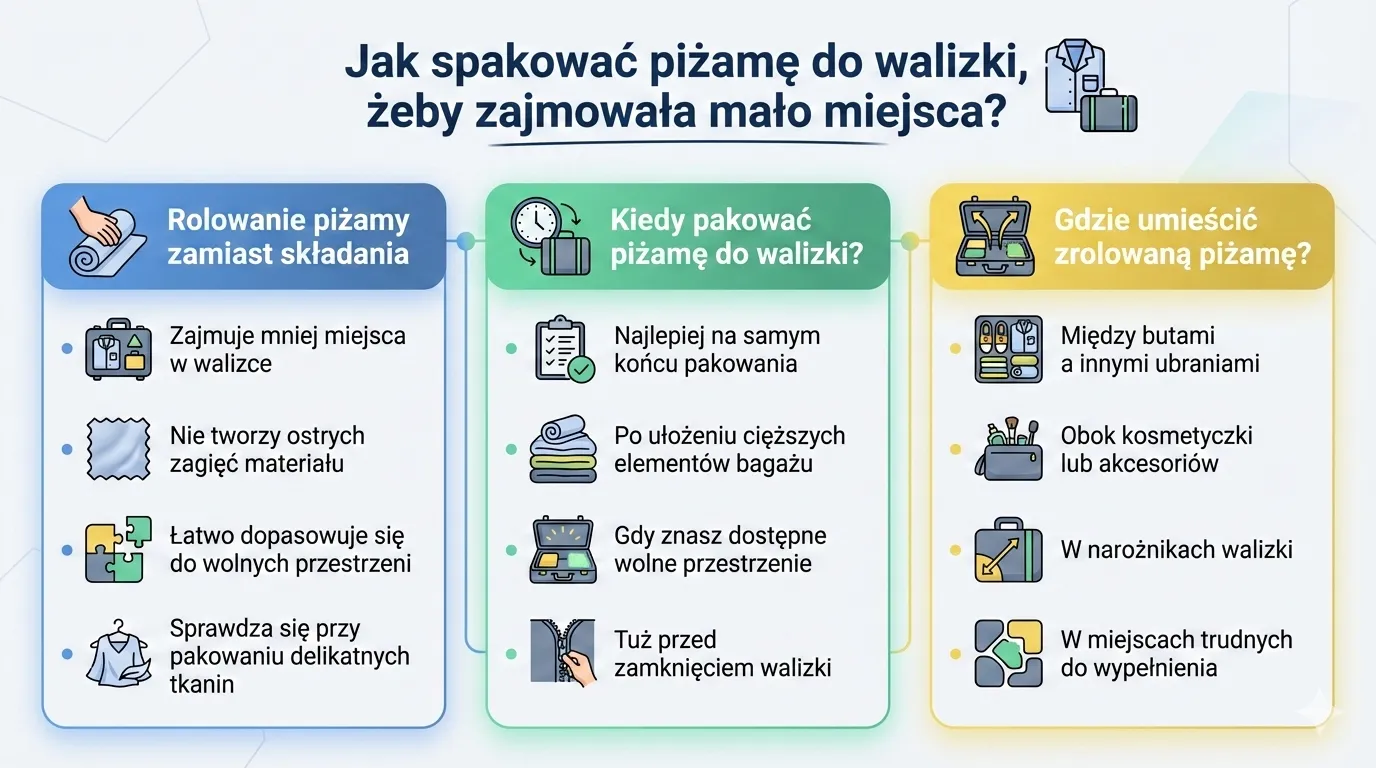 Jak spakować piżamę do walizki, żeby zajmowała mało miejsca?

Rolowanie piżamy zamiast składania

Zajmuje mniej miejsca w walizce

Nie tworzy ostrych zagięć materiału

Łatwo dopasowuje się do wolnych przestrzeni

Sprawdza się przy pakowaniu delikatnych tkanin

Kiedy pakować piżamę do walizki?

Najlepiej na samym końcu pakowania

Po ułożeniu cięższych elementów bagażu

Gdy znasz dostępne wolne przestrzenie

Tuż przed zamknięciem walizki

Gdzie umieścić zrolowaną piżamę?

Między butami a innymi ubraniami

Obok kosmetyczki lub akcesoriów

W narożnikach walizki

W miejscach trudnych do wypełnienia